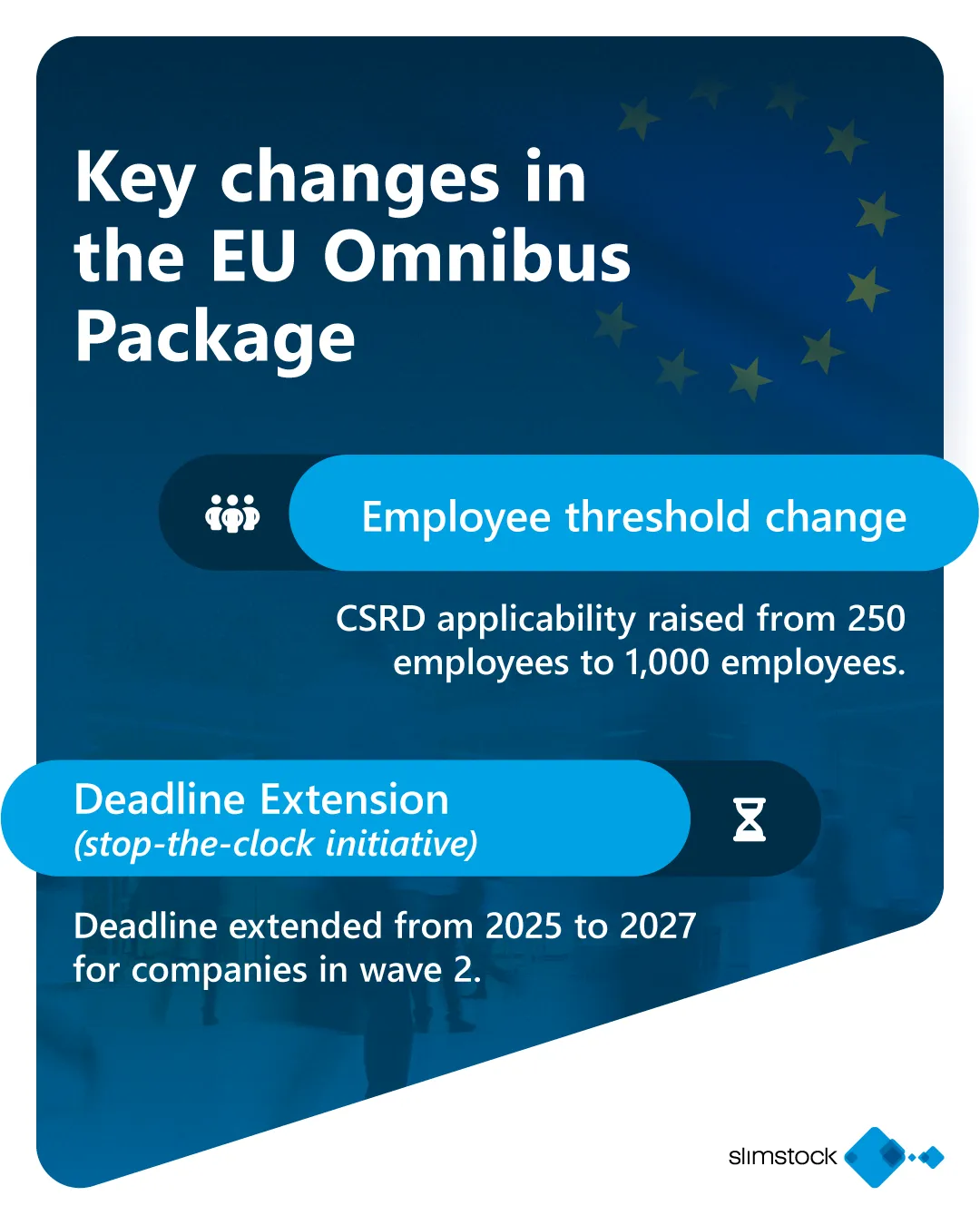 Key changes in the EU Omnibus Package

Employee threshold change

CSRD applicability raised from 250 employees to 1,000 employees.

Deadline Extension
(stop-the-clock initiative)

Deadline extended from 2025 to 2027 for companies in wave 2.

slimstock